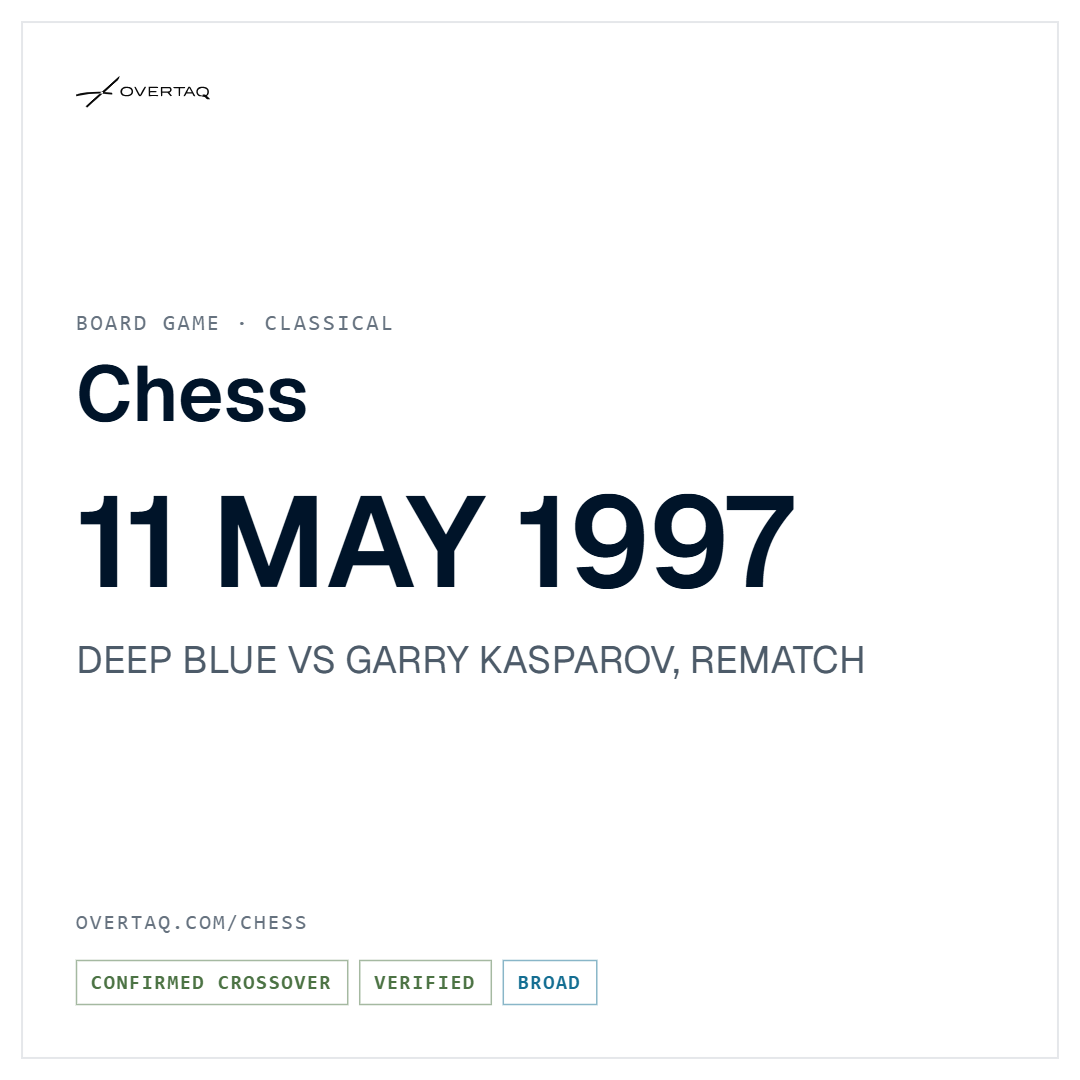 OVERTAQ

BOARD GAME · CLASSICAL

Chess

11 MAY 1997

DEEP BLUE VS GARRY KASPAROV, REMATCH

OVERTAQ.COM/CHESS

CONFIRMED CROSSOVER

VERIFIED

BROAD